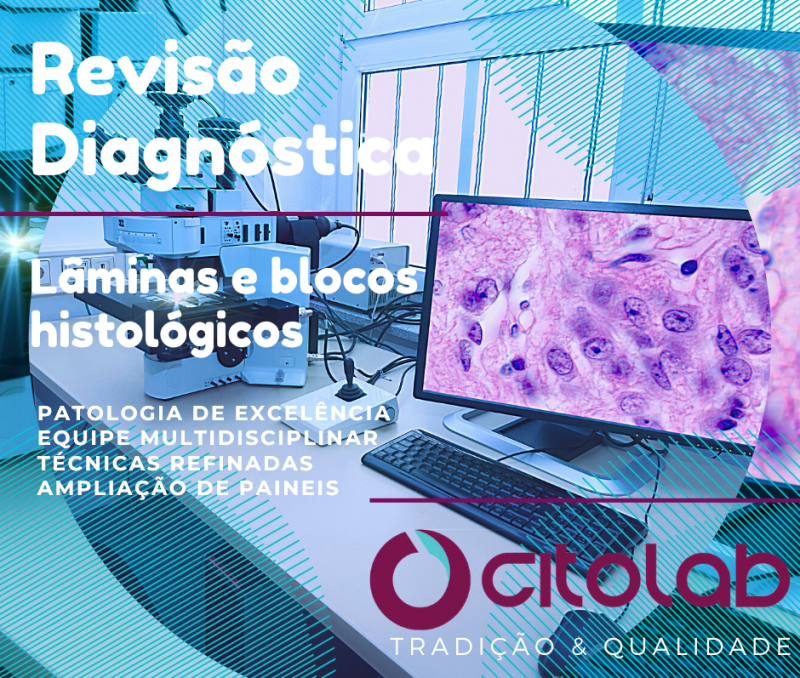 Revisão Diagnóstica

Lâminas e blocos histológicos

PATOLOGIA DE EXCELÊNCIA
EQUIPE MULTIDISCIPLINAR
TÉCNICAS REFINADAS
AMPLIAÇÃO DE PAINEIS

citolab
TRADIÇÃO & QUALIDADE